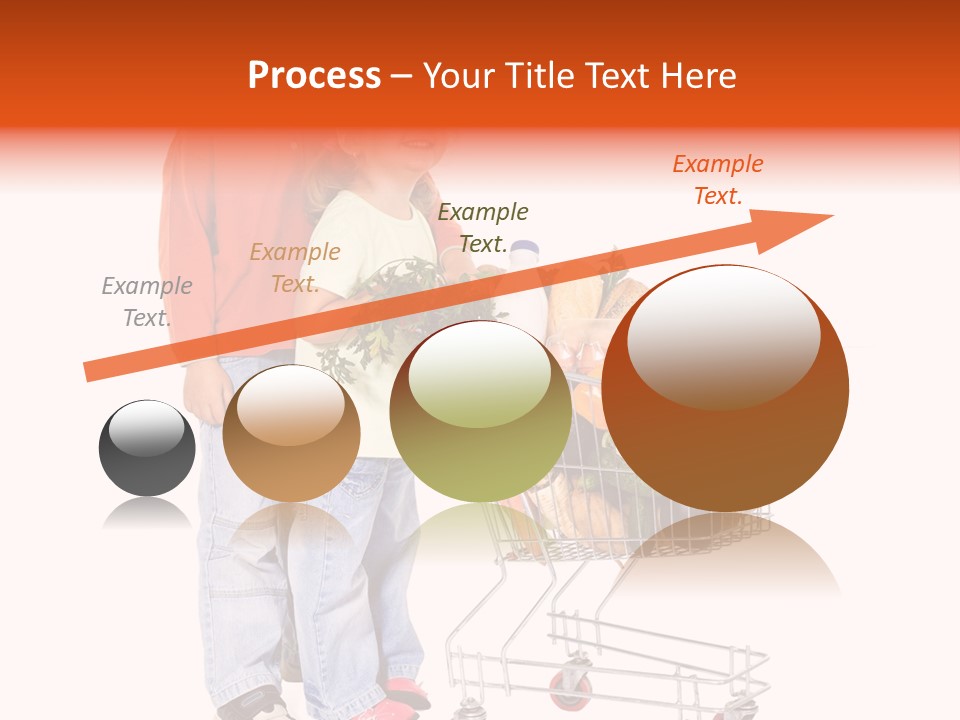 Process – Your Title Text Here

Example Text.

Example Text.

Example Text.

Example Text.